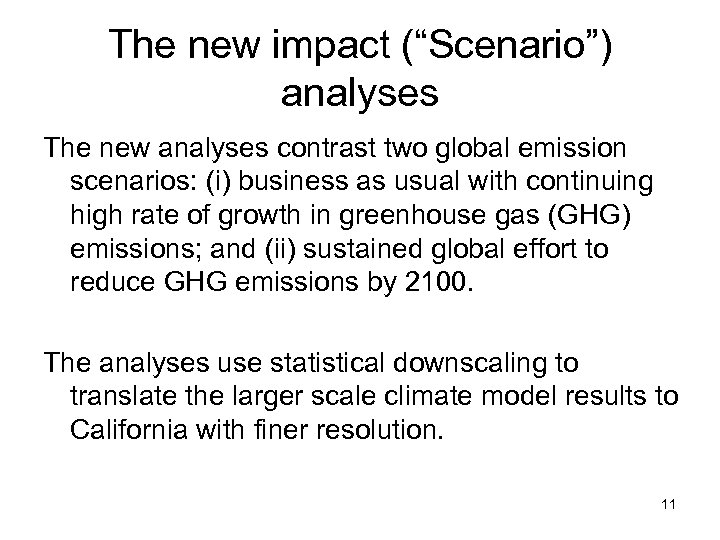 The new impact (“Scenario”) analyses

The new analyses contrast two global emission scenarios: (i) business as usual with continuing high rate of growth in greenhouse gas (GHG) emissions; and (ii) sustained global effort to reduce GHG emissions by 2100.

The analyses use statistical downscaling to translate the larger scale climate model results to California with finer resolution.

11